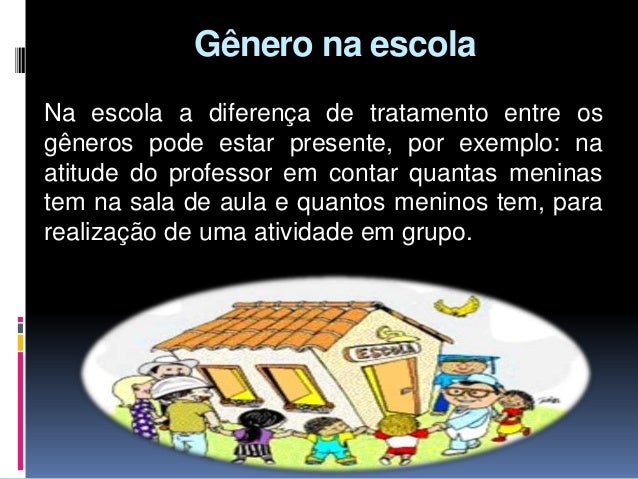 Gênero na escola

Na escola a diferença de tratamento entre os gêneros pode estar presente, por exemplo: na atitude do professor em contar quantas meninas tem na sala de aula e quantos meninos tem, para realização de uma atividade em grupo.

ESCOLA